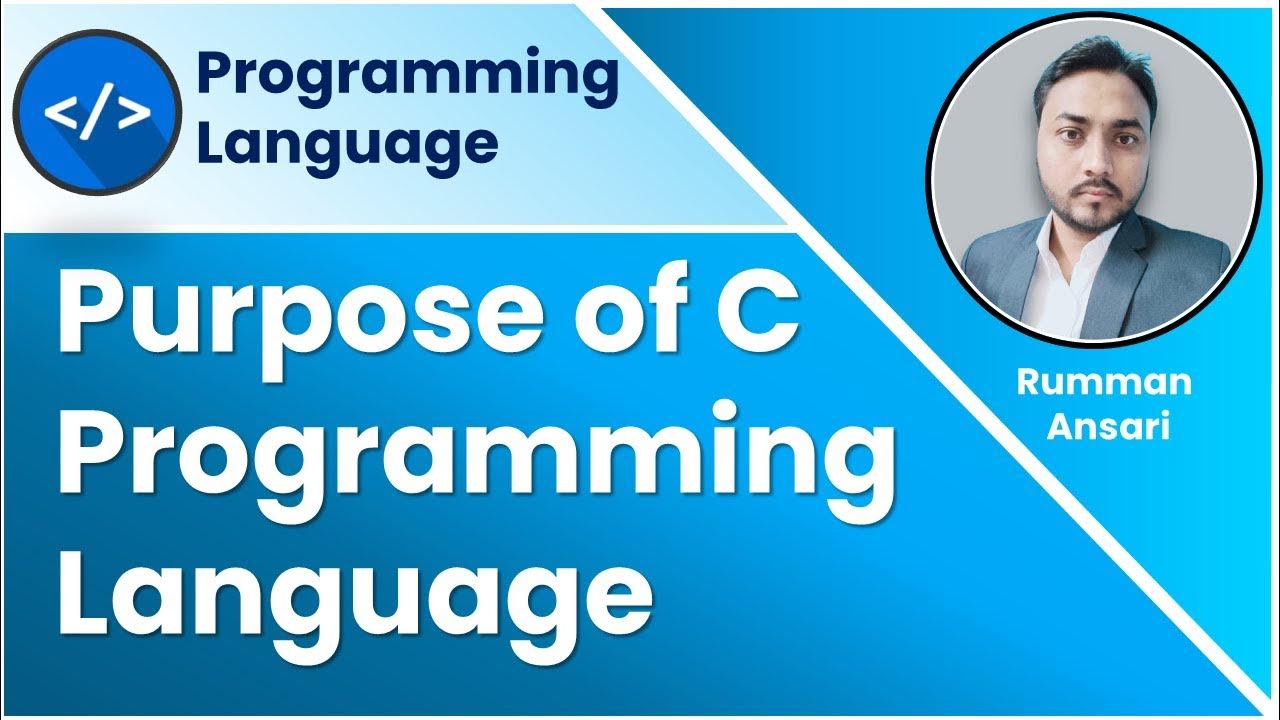 </>

Programming Language

Purpose of C Programming Language

Rumman Ansari